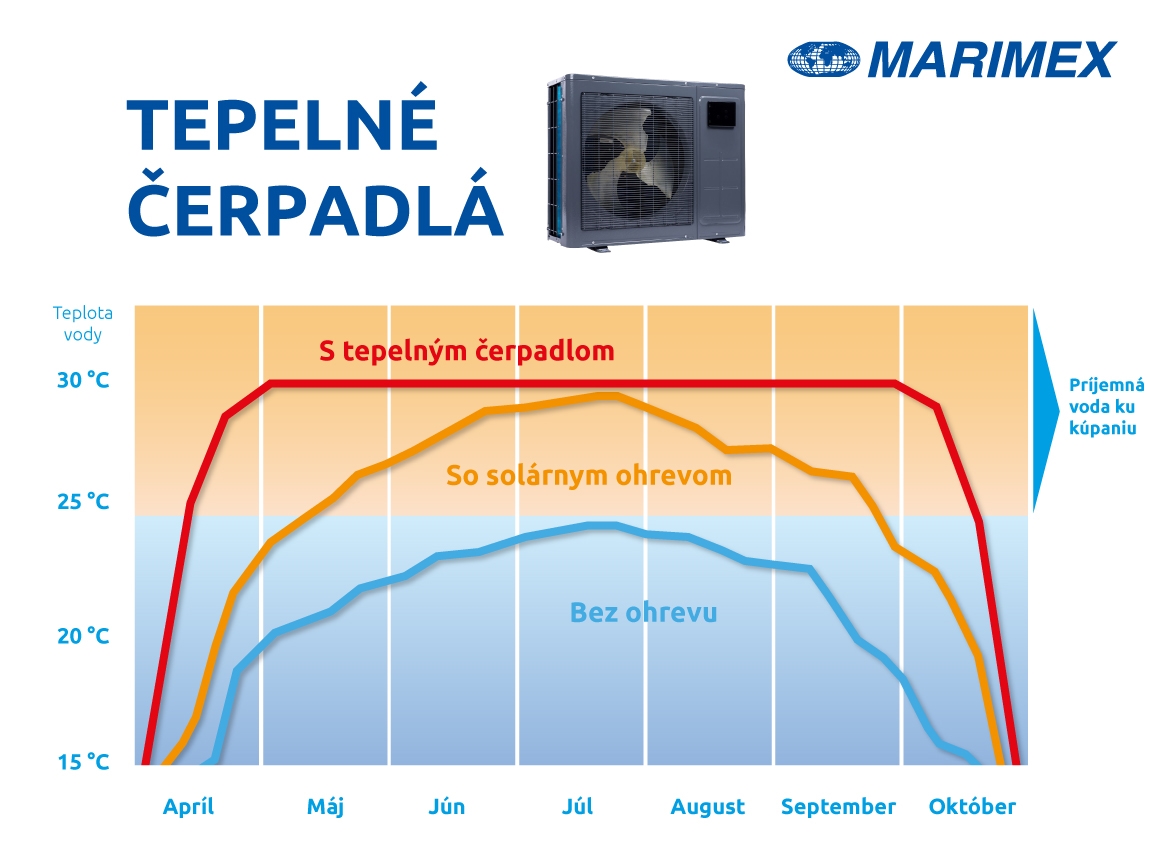 MARIMEX

TEPELNÉ ČERPADLÁ

Teplota vody

30 °C
25 °C
20 °C
15 °C

S tepelným čerpadlom

So solárnym ohrevom

Bez ohrevu

Príjemná voda ku kúpaniu

Apríl
Máj
Jún
Júl
August
September
Október